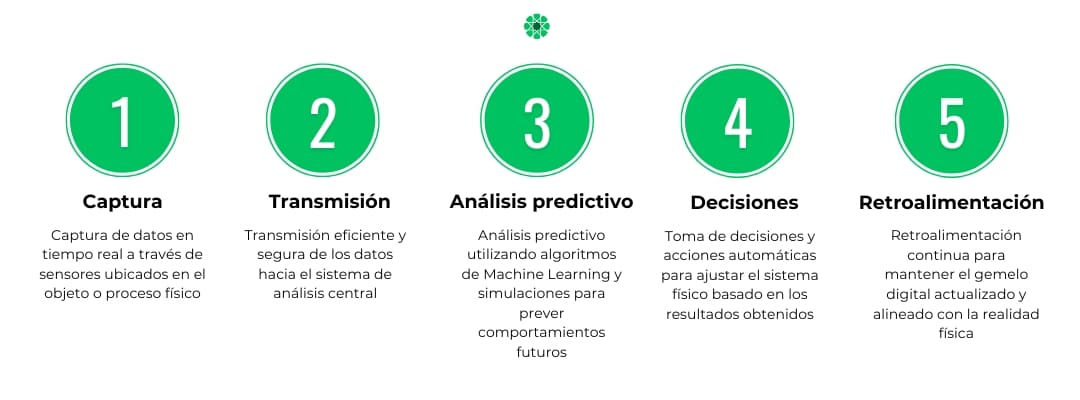 1

Captura

Captura de datos en tiempo real a través de sensores ubicados en el objeto o proceso físico

2

Transmisión

Transmisión eficiente y segura de los datos hacia el sistema de análisis central

3

Análisis predictivo

Análisis predictivo utilizando algoritmos de Machine Learning y simulaciones para prever comportamientos futuros

4

Decisiones

Toma de decisiones y acciones automáticas para ajustar el sistema físico basado en los resultados obtenidos

5

Retroalimentación

Retroalimentación continua para mantener el gemelo digital actualizado y alineado con la realidad física